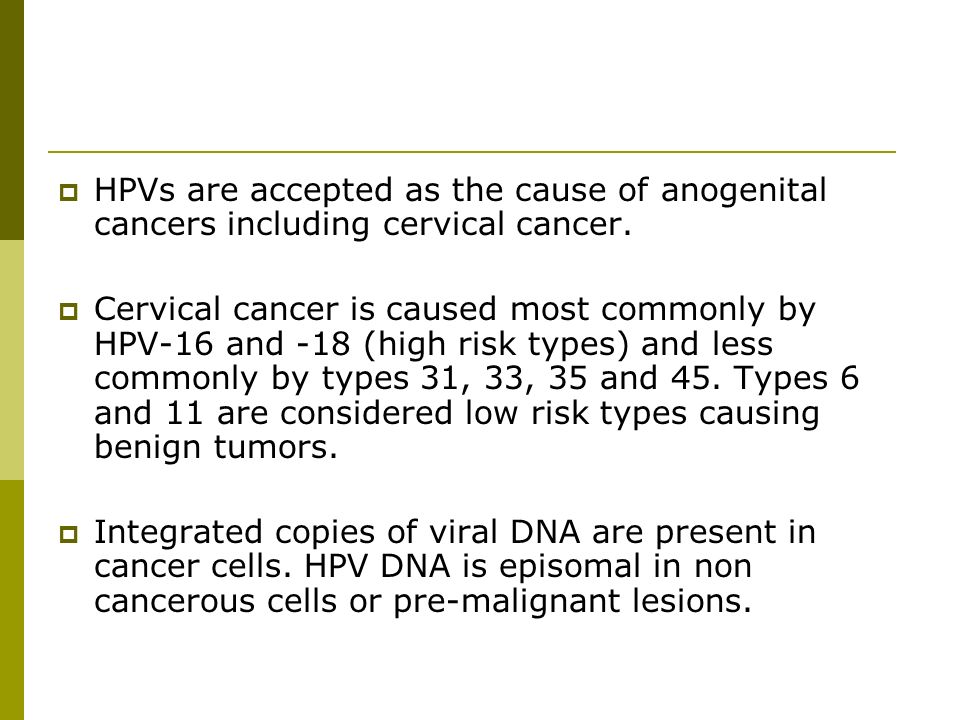 HPVs are accepted as the cause of anogenital cancers including cervical cancer.

Cervical cancer is caused most commonly by HPV-16 and -18 (high risk types) and less commonly by types 31, 33, 35 and 45. Types 6 and 11 are considered low risk types causing benign tumors.

Integrated copies of viral DNA are present in cancer cells. HPV DNA is episomal in non cancerous cells or pre-malignant lesions.